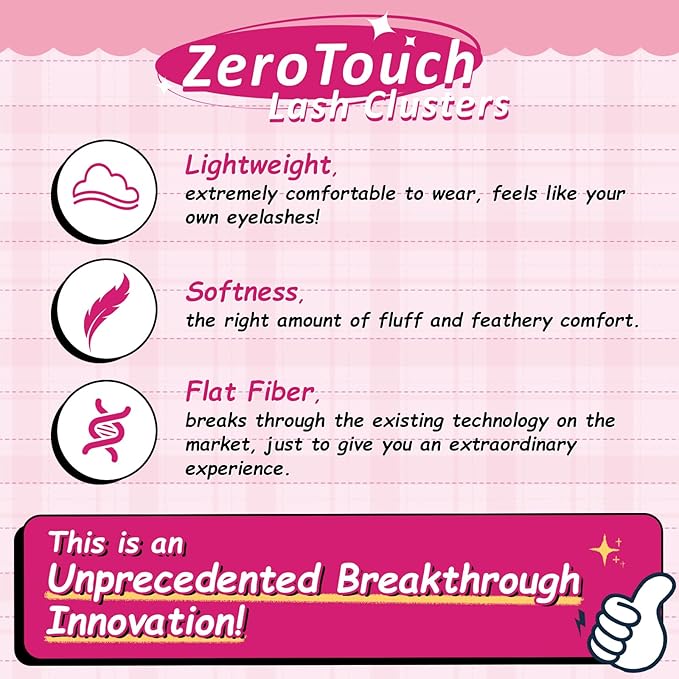 ZeroTouch
Lash Clusters

Lightweight,
extremely comfortable to wear, feels like your own eyelashes!

Softness,
the right amount of fluff and feathery comfort.

Flat Fiber,
breaks through the existing technology on the market, just to give you an extraordinary experience.

This is an
Unprecedented Breakthrough
Innovation!